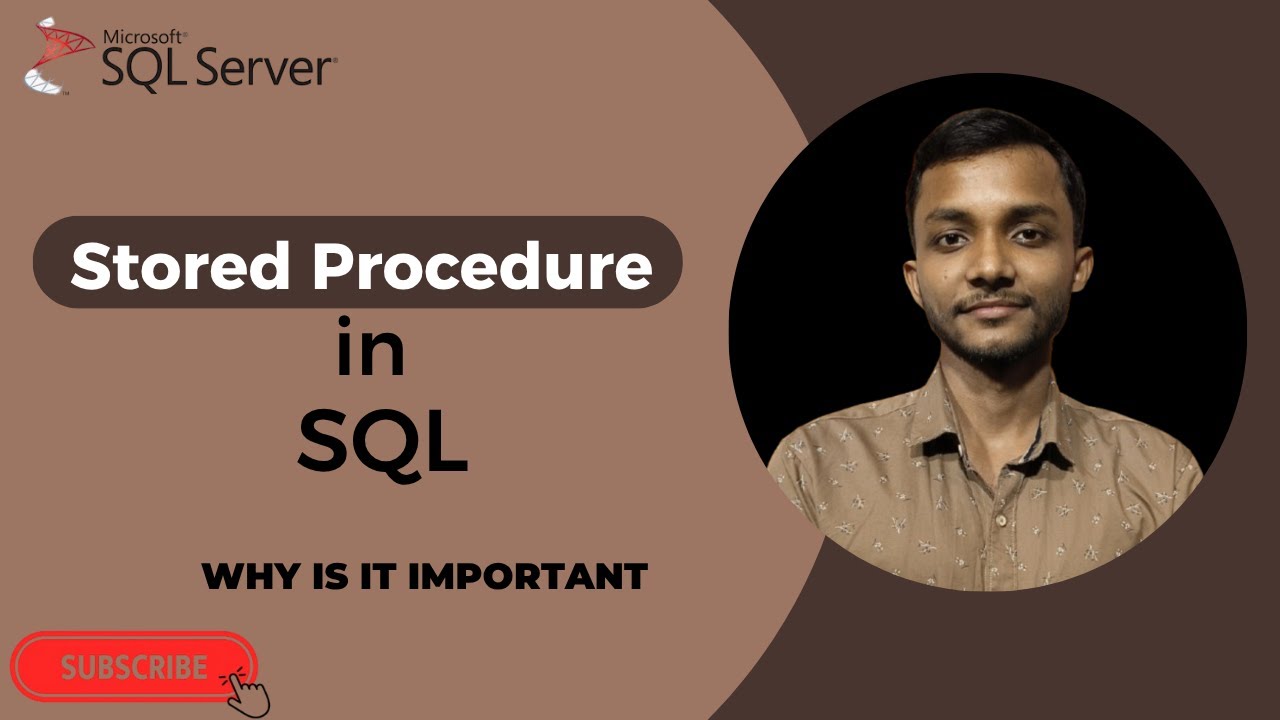 Microsoft® SQL Server®

Stored Procedure

in

SQL

WHY IS IT IMPORTANT

SUBSCRIBE